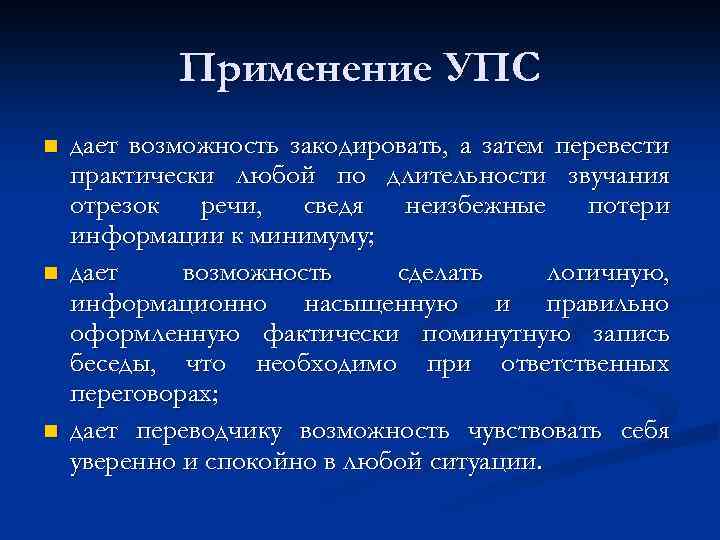 Применение УПС

дает возможность закодировать, а затем перевести практически любой по длительности звучания отрезок речи, сведя неизбежные потери информации к минимуму;

дает возможность сделать логичную, информационно насыщенную и правильно оформленную фактически поминутную запись беседы, что необходимо при ответственных переговорах;

дает переводчику возможность чувствовать себя уверенно и спокойно в любой ситуации.